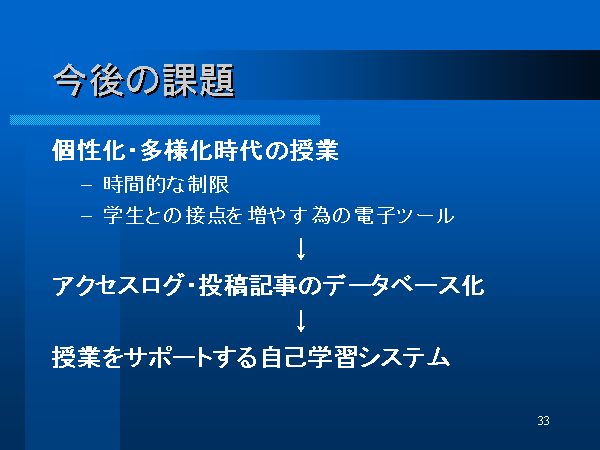 今後の課題

個性化・多様化時代の授業

– 時間的な制限

– 学生との接点を増やす為の電子ツール

↓

アクセスログ・投稿記事のデータベース化

↓

授業をサポートする自己学習システム

33